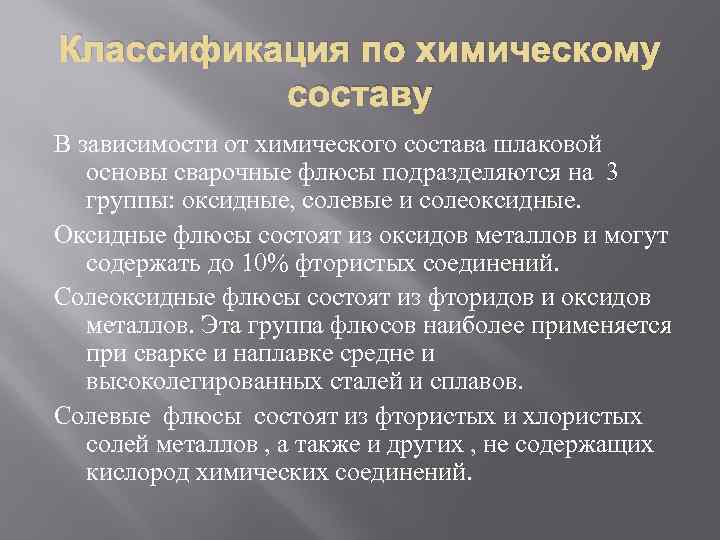 Классификация по химическому составу

В зависимости от химического состава шлаковой основы сварочные флюсы подразделяются на 3 группы: оксидные, солевые и солеоксидные.

Оксидные флюсы состоят из оксидов металлов и могут содержать до 10% фтористых соединений.

Солеоксидные флюсы состоят из фторидов и оксидов металлов. Эта группа флюсов наиболее применяется при сварке и наплавке средне и высоколегированных сталей и сплавов.

Солевые флюсы состоят из фтористых и хлористых солей металлов , а также и других , не содержащих кислород химических соединений.